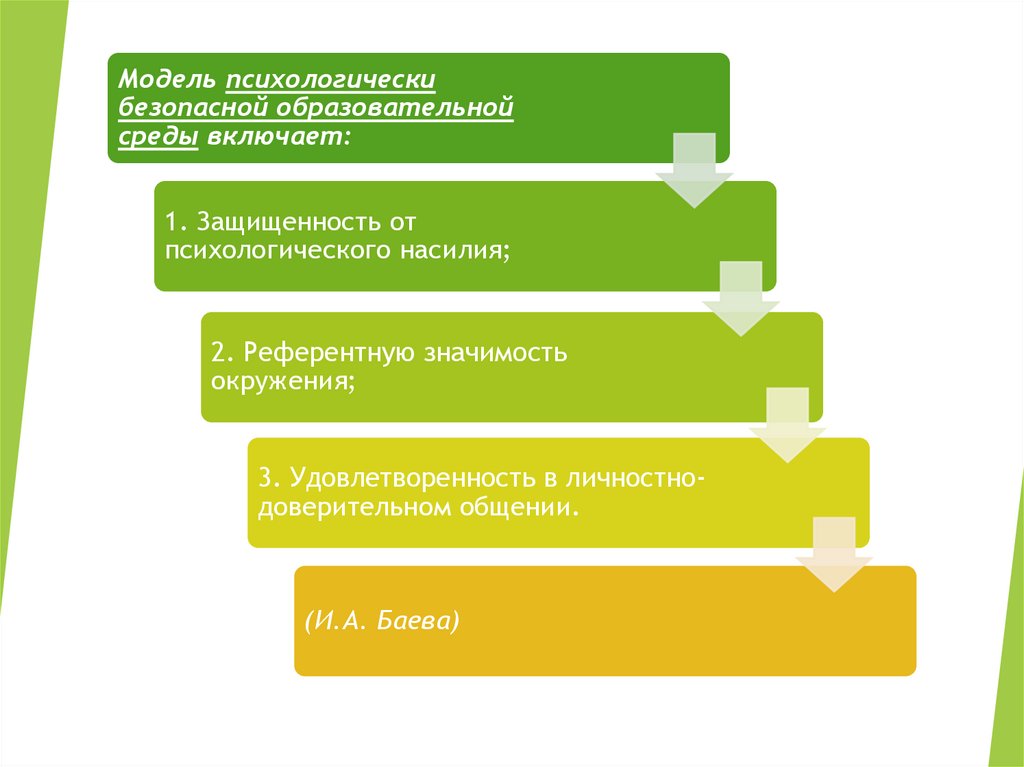 Модель психологически безопасной образовательной среды включает:

1. Защищенность от психологического насилия;

2. Референтную значимость окружения;

3. Удовлетворенность в личностно-доверительном общении.

(И.А. Баева)